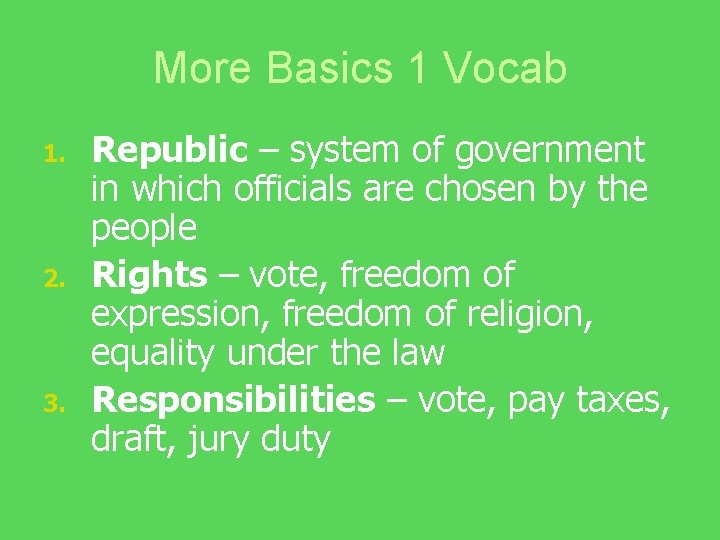 More Basics 1 Vocab

1. Republic – system of government in which officials are chosen by the people
2. Rights – vote, freedom of expression, freedom of religion, equality under the law
3. Responsibilities – vote, pay taxes, draft, jury duty